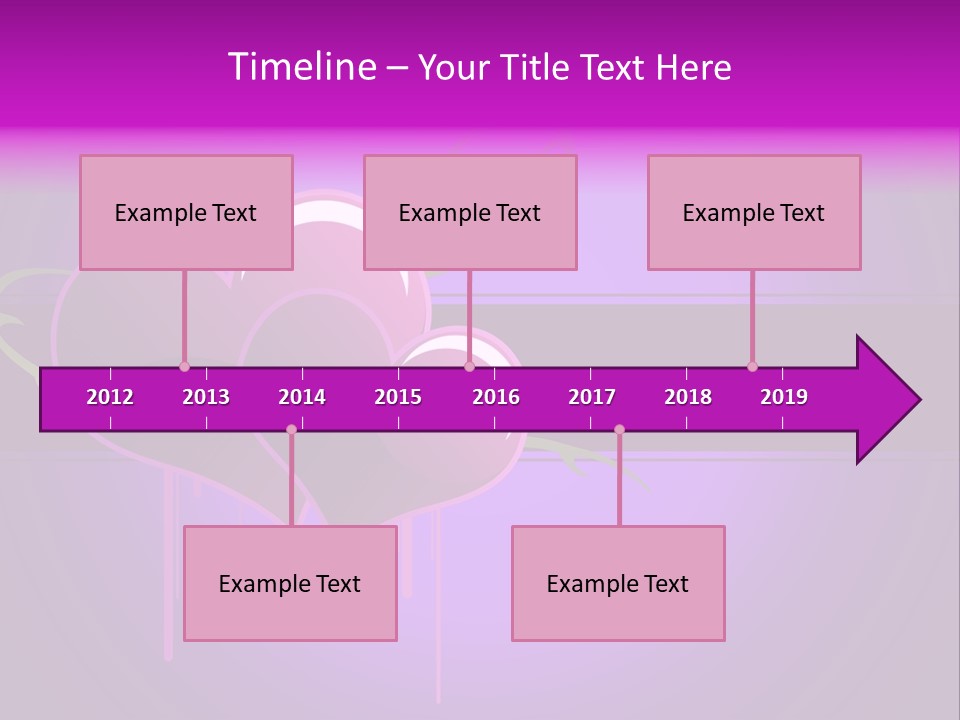 Timeline – Your Title Text Here

Example Text

Example Text

Example Text

2012 2013 2014 2015 2016 2017 2018 2019

Example Text

Example Text